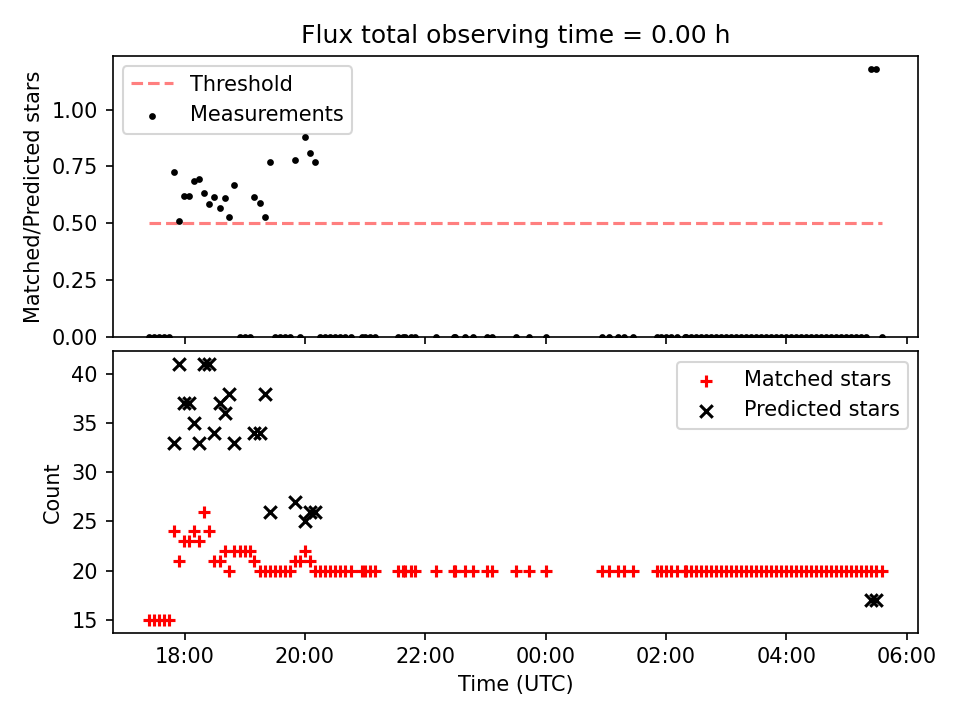 Flux total observing time = 0.00 h

Threshold
Measurements

Matched/Predicted stars

1.00
0.75
0.50
0.25
0.00

Matched stars
Predicted stars

Count

40
35
30
25
20
15

18:00
20:00
22:00
00:00
02:00
04:00
06:00

Time (UTC)